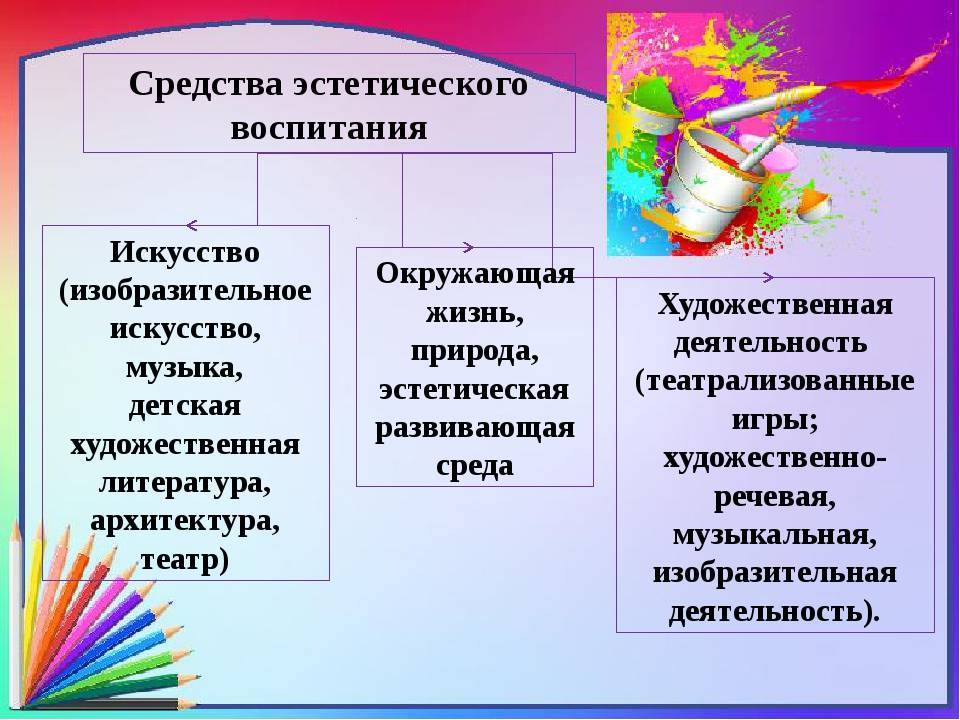 Средства эстетического воспитания

Искусство (изобразительное искусство, музыка, детская художественная литература, архитектура, театр)

Окружающая жизнь, природа, эстетическая развивающая среда

Художественная деятельность (театрализованные игры; художественно-речевая, музыкальная, изобразительная деятельность).